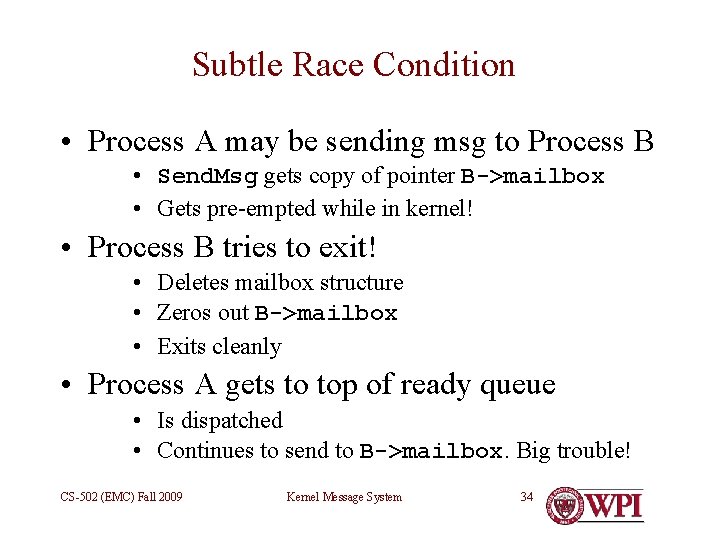 Subtle Race Condition

• Process A may be sending msg to Process B
  • SendMsg gets copy of pointer B->mailbox
  • Gets pre-empted while in kernel!
• Process B tries to exit!
  • Deletes mailbox structure
  • Zeros out B->mailbox
  • Exits cleanly
• Process A gets to top of ready queue
  • Is dispatched
  • Continues to send to B->mailbox. Big trouble!

CS-502 (EMC) Fall 2009

Kernel Message System

34

WPI